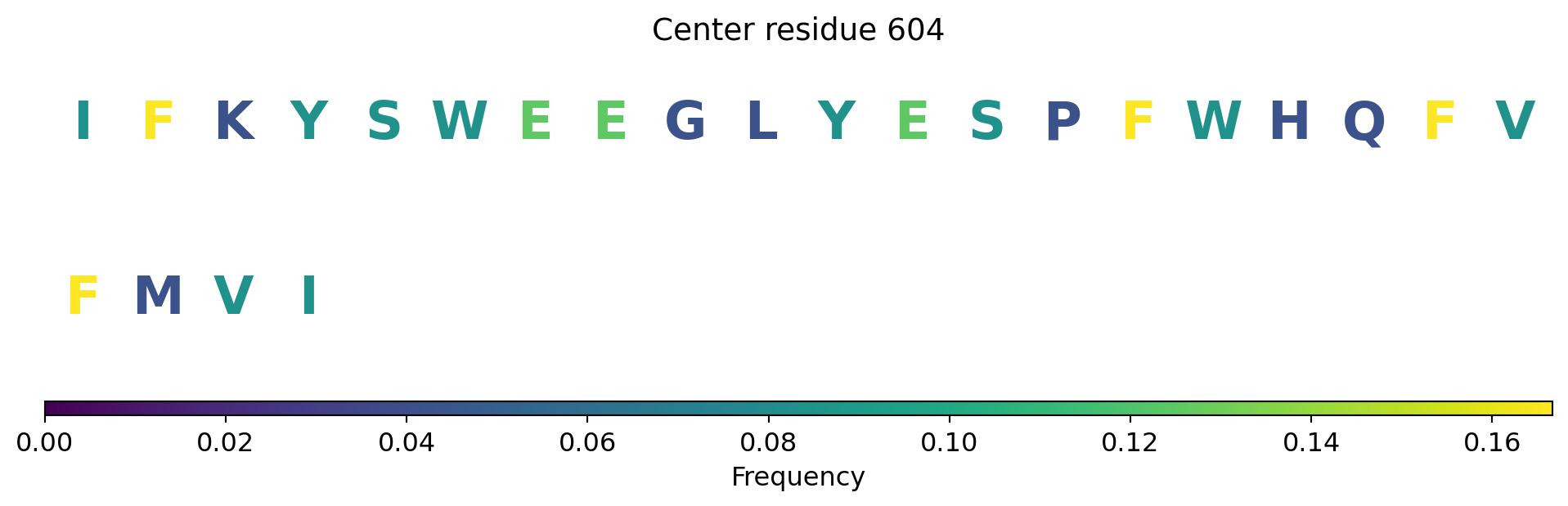 Center residue 604

I F K Y S W E E G L Y E S P F W H Q F V

F M V I

0.00 0.02 0.04 0.06 0.08 0.10 0.12 0.14 0.16

Frequency